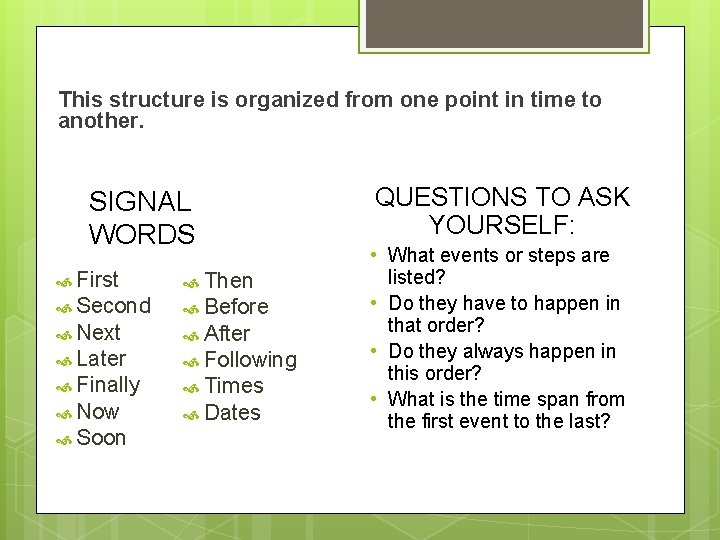 This structure is organized from one point in time to another.

SIGNAL WORDS

First
Second
Next
Later
Finally
Now
Soon

Then
Before
After
Following
Times
Dates

QUESTIONS TO ASK YOURSELF:

• What events or steps are listed?
• Do they have to happen in that order?
• Do they always happen in this order?
• What is the time span from the first event to the last?